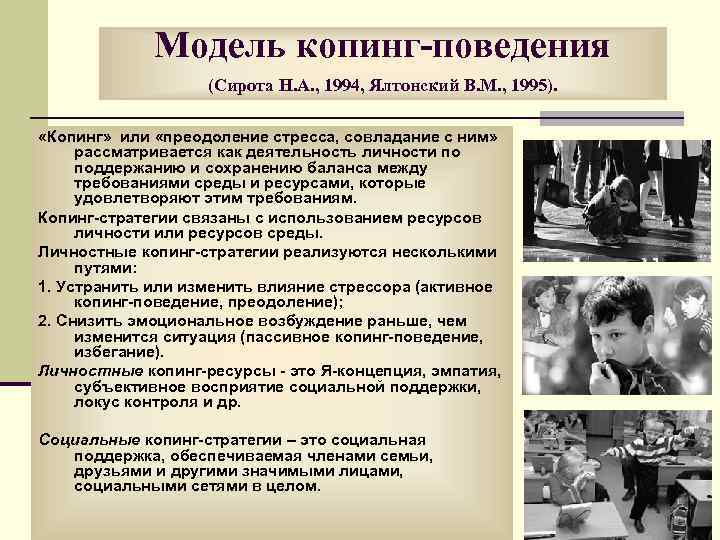 Модель копинг-поведения

(Сирота Н.А., 1994, Ялтонский В.М., 1995).

«Копинг» или «преодоление стресса, совладание с ним» рассматривается как деятельность личности по поддержанию и сохранению баланса между требованиями среды и ресурсами, которые удовлетворяют этим требованиям.

Копинг-стратегии связаны с использованием ресурсов личности или ресурсов среды.

Личностные копинг-стратегии реализуются несколькими путями:

1. Устранить или изменить влияние стрессора (активное копинг-поведение, преодоление);

2. Снизить эмоциональное возбуждение раньше, чем изменится ситуация (пассивное копинг-поведение, избегание).

Личностные копинг-ресурсы - это Я-концепция, эмпатия, субъективное восприятие социальной поддержки, локус контроля и др.

Социальные копинг-стратегии – это социальная поддержка, обеспечиваемая членами семьи, друзьями и другими значимыми лицами, социальными сетями в целом.